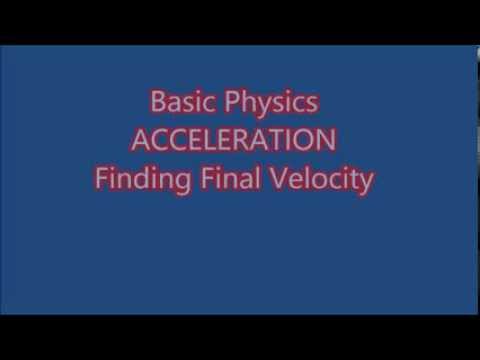 Basic Physics
ACCELERATION
Finding Final Velocity